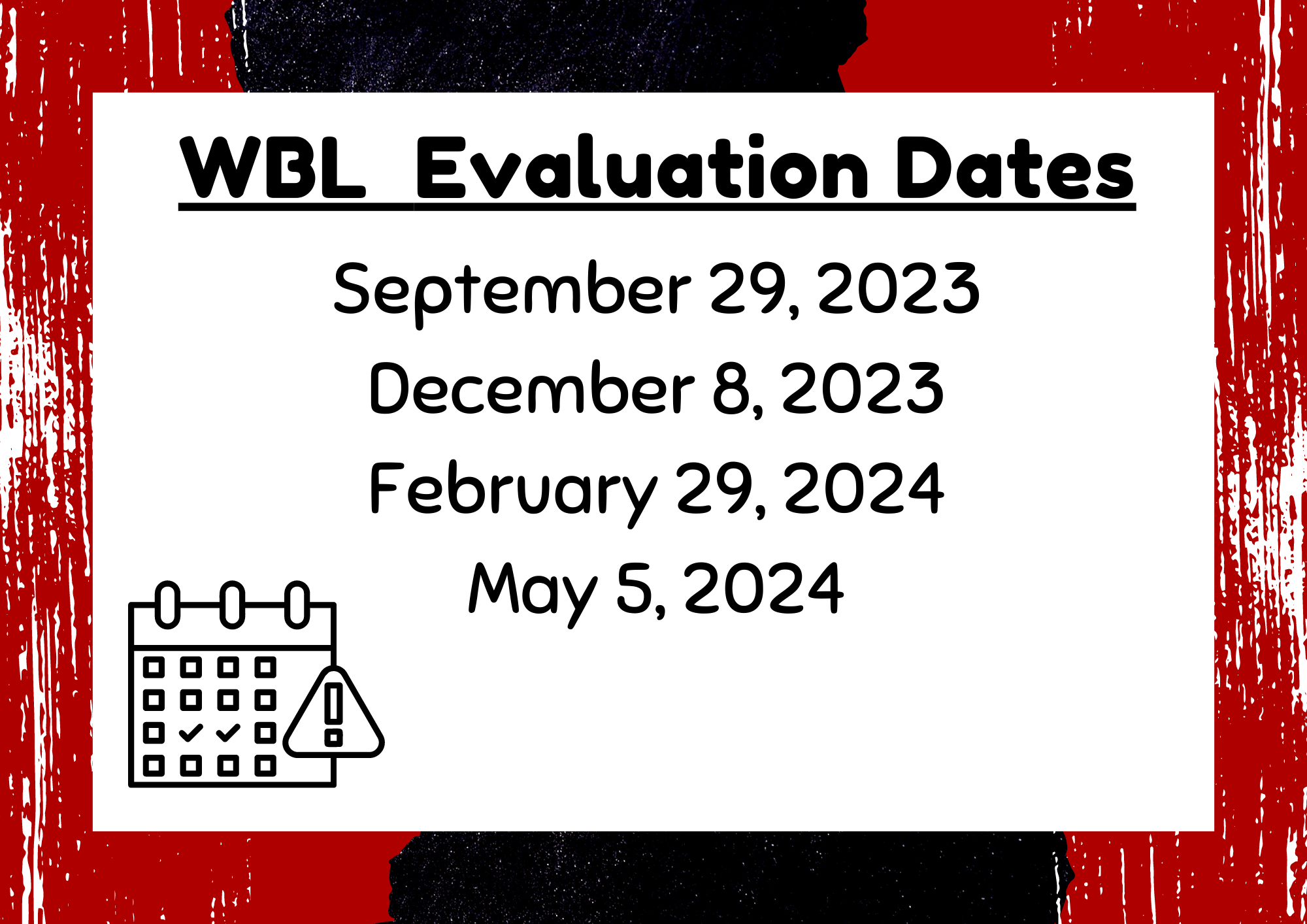 WBL Evaluation Dates

September 29, 2023

December 8, 2023

February 29, 2024

May 5, 2024